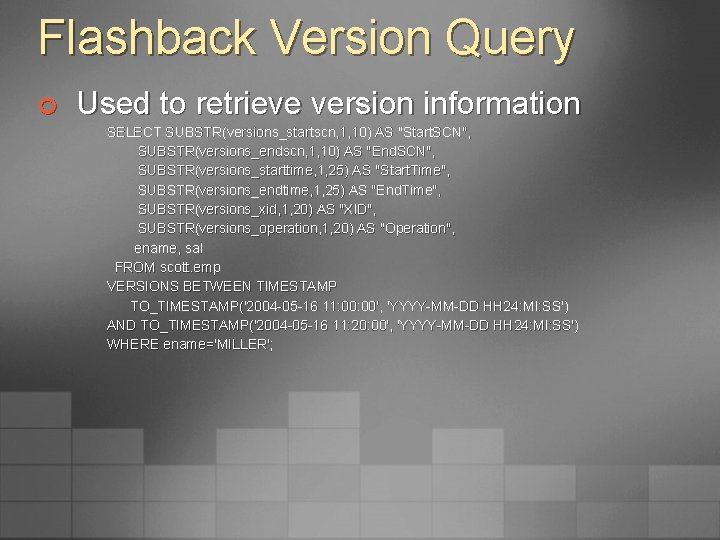 Flashback Version Query

Used to retrieve version information

SELECT SUBSTR(versions_startscn,1,10) AS "StartSCN",
SUBSTR(versions_endscn,1,10) AS "EndSCN",
SUBSTR(versions_starttime,1,25) AS "StartTime",
SUBSTR(versions_endtime,1,25) AS "EndTime",
SUBSTR(versions_xid,1,20) AS "XID",
SUBSTR(versions_operation,1,20) AS "Operation",
ename, sal
FROM scott.emp
VERSIONS BETWEEN TIMESTAMP
TO_TIMESTAMP('2004-05-16 11:00:00', 'YYYY-MM-DD HH24:MI:SS')
AND TO_TIMESTAMP('2004-05-16 11:20:00', 'YYYY-MM-DD HH24:MI:SS')
WHERE ename='MILLER';